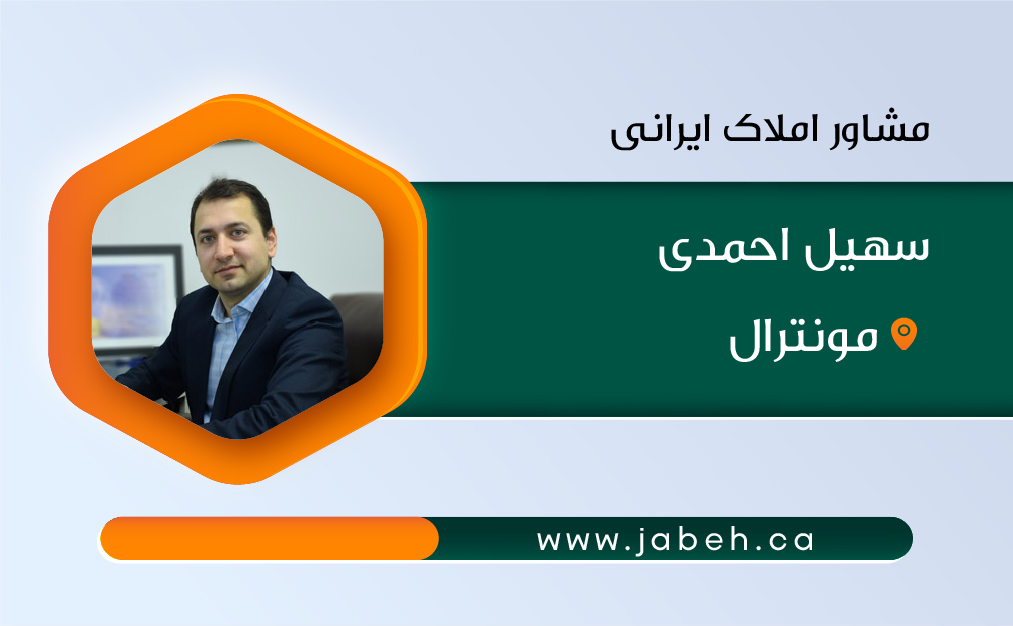 مشاور املاک ایرانی

سهیل احمدی

مونترال

www.jabeh.ca